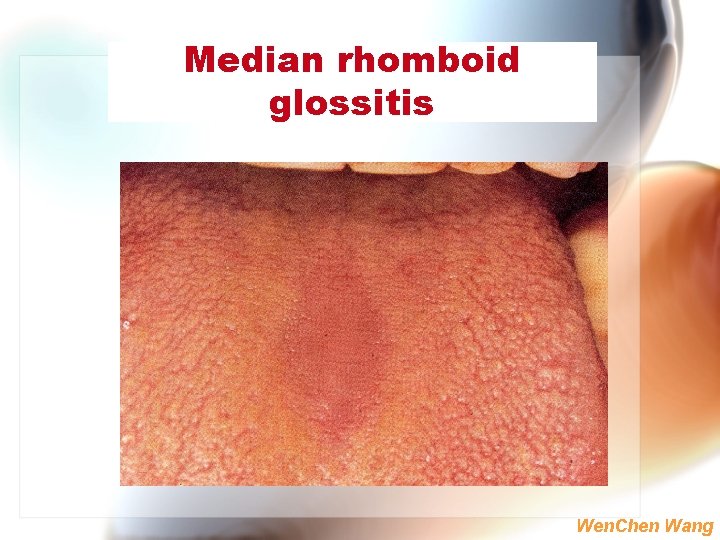 Median rhomboid glossitis

WenChen Wang